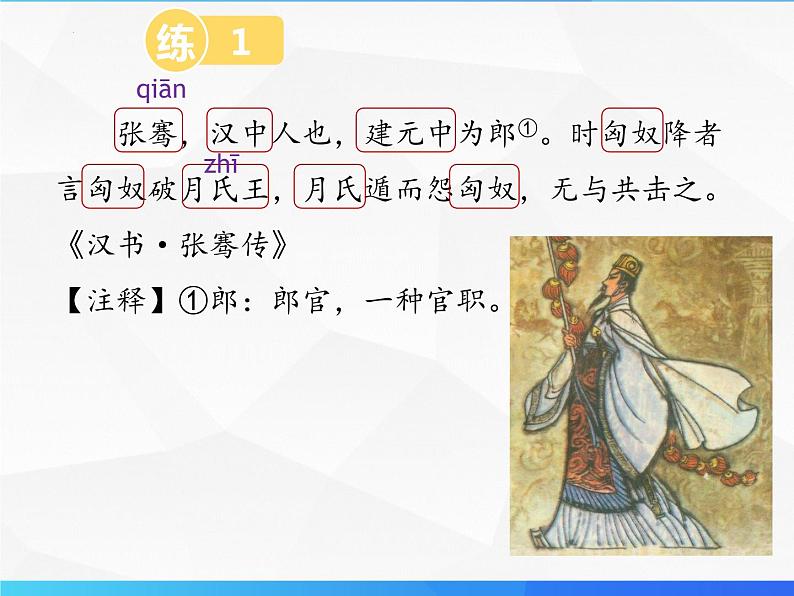 练 1

qiān
张骞，汉中人也，建元中为郎①。时匈奴降者言匈奴破月氏王，月氏遁而怨匈奴，无与共击之。
zhī

《汉书·张骞传》

【注释】①郎：郎官，一种官职。